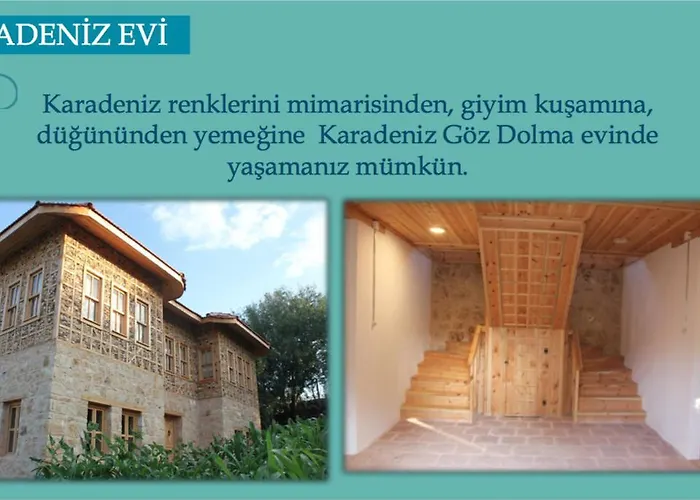 ADENİZ EVİ

Karadeniz renklerini mimarisinden, giyim kuşamına, düğününden yemeğine  Karadeniz Göz Dolma evinde yaşamanız mümkün.